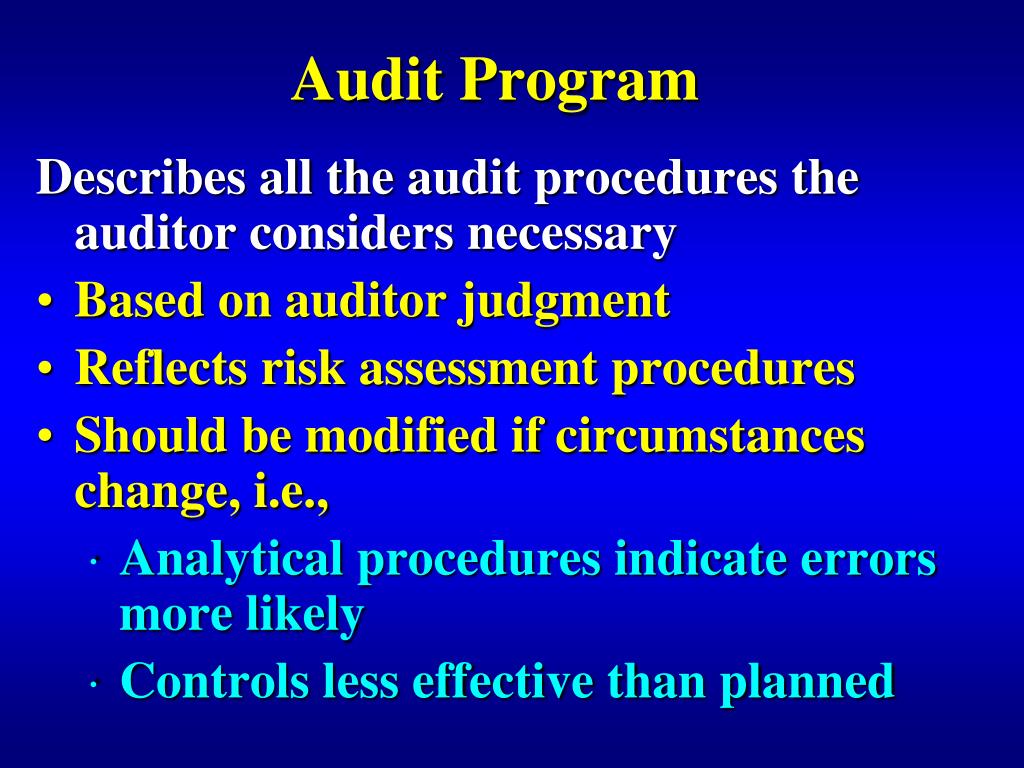 Audit Program

Describes all the audit procedures the auditor considers necessary

• Based on auditor judgment
• Reflects risk assessment procedures
• Should be modified if circumstances change, i.e.,
  · Analytical procedures indicate errors more likely
  · Controls less effective than planned